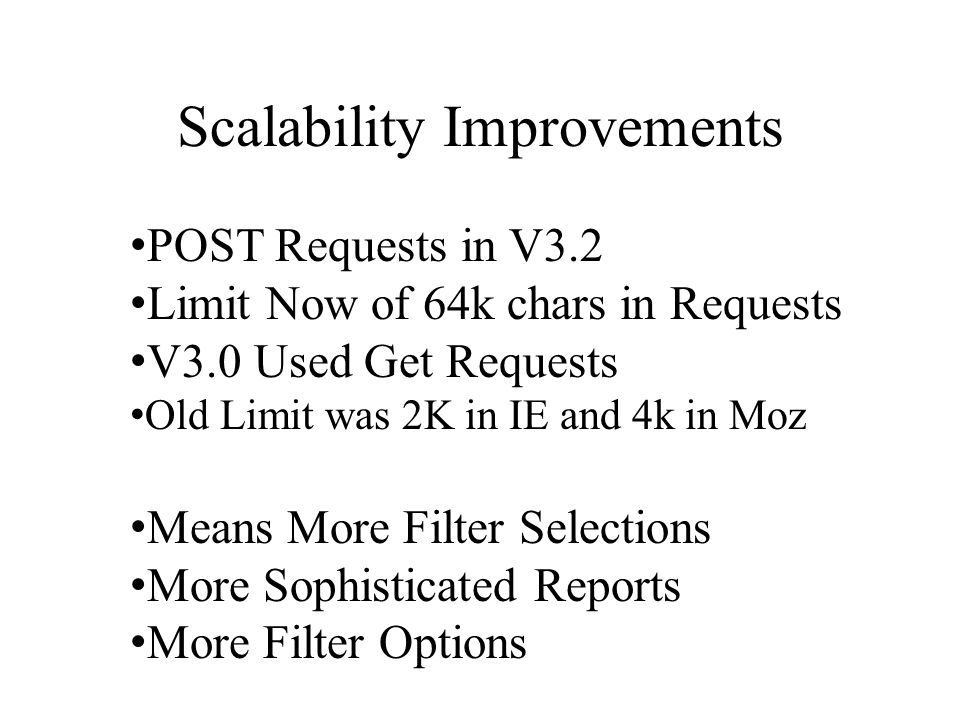 Scalability Improvements

•POST Requests in V3.2
•Limit Now of 64k chars in Requests
•V3.0 Used Get Requests
•Old Limit was 2K in IE and 4k in Moz

•Means More Filter Selections
•More Sophisticated Reports
•More Filter Options